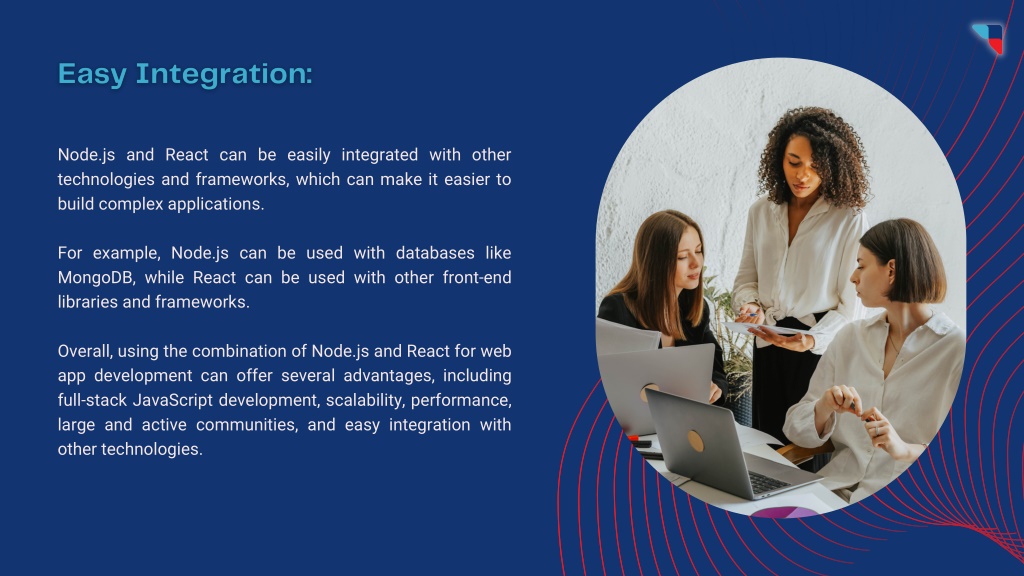 Easy Integration:

Node.js and React can be easily integrated with other technologies and frameworks, which can make it easier to build complex applications.

For example, Node.js can be used with databases like MongoDB, while React can be used with other front-end libraries and frameworks.

Overall, using the combination of Node.js and React for web app development can offer several advantages, including full-stack JavaScript development, scalability, performance, large and active communities, and easy integration with other technologies.